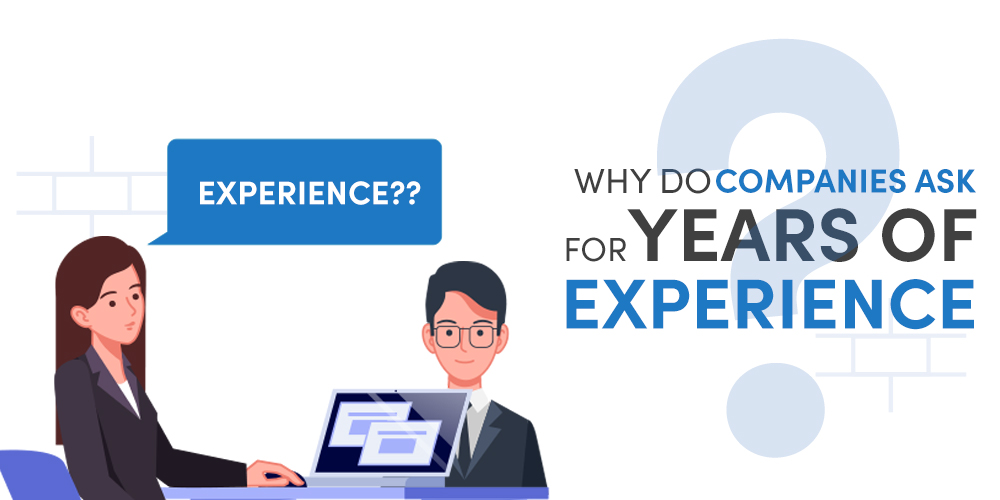 EXPERIENCE??

WHY DO COMPANIES ASK FOR YEARS OF EXPERIENCE